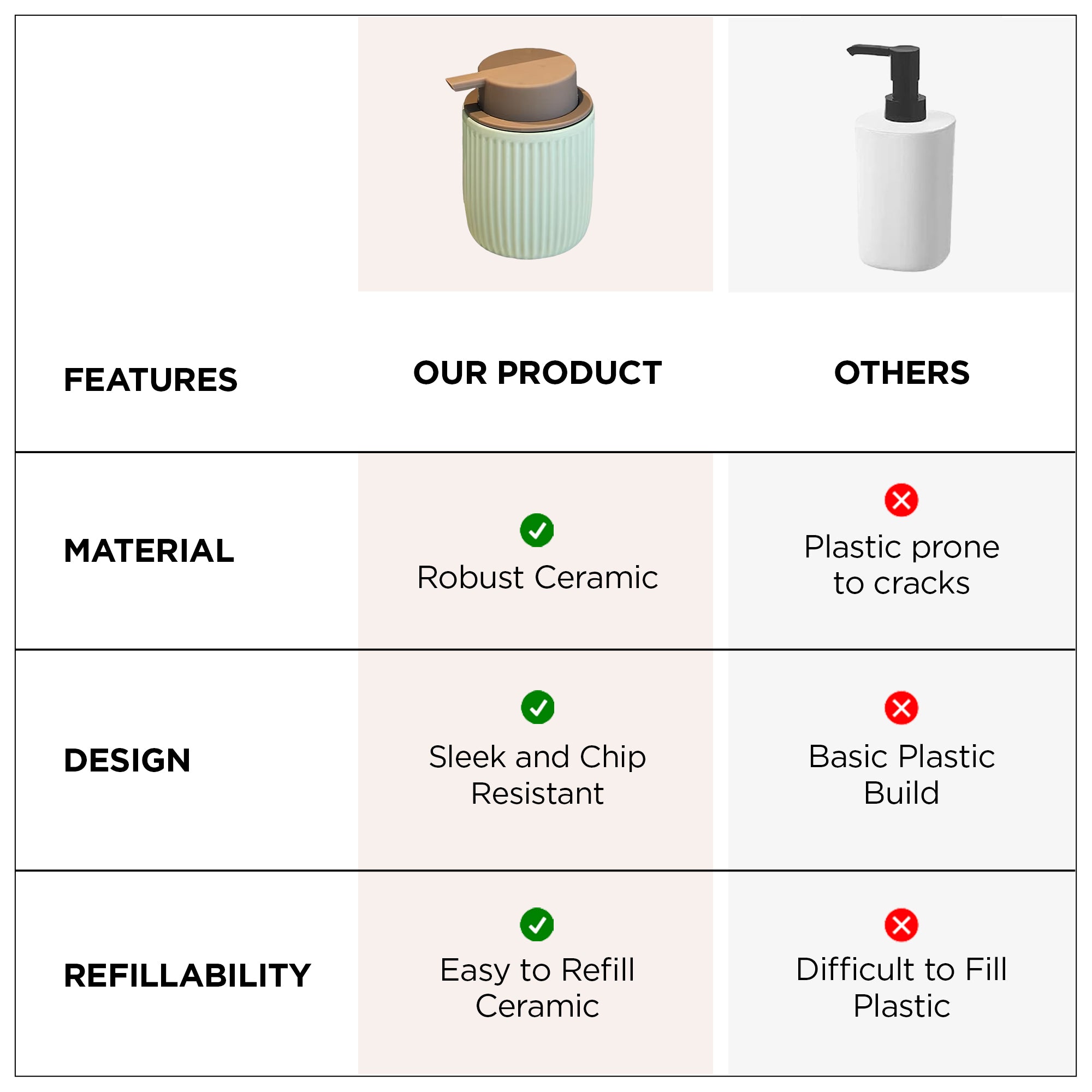 | FEATURES | OUR PRODUCT | OTHERS |
|---|---|---|
| MATERIAL | Robust Ceramic | Plastic prone to cracks |
| DESIGN | Sleek and Chip Resistant | Basic Plastic Build |
| REFILLABILITY | Easy to Refill Ceramic | Difficult to Fill Plastic |